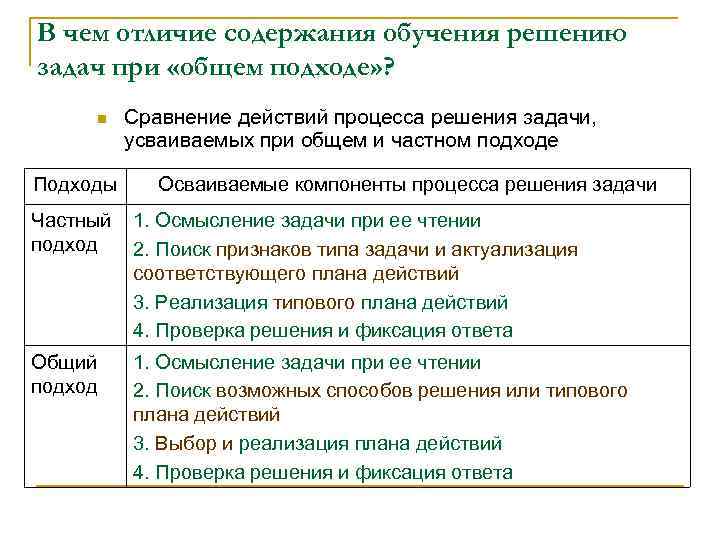 В чем отличие содержания обучения решению задач при «общем подходе»?

Сравнение действий процесса решения задачи, усваиваемых при общем и частном подходе

| Подходы | Осваиваемые компоненты процесса решения задачи |
|---|---|
| Частный подход | 1. Осмысление задачи при ее чтении<br>2. Поиск признаков типа задачи и актуализация соответствующего плана действий<br>3. Реализация типового плана действий<br>4. Проверка решения и фиксация ответа |
| Общий подход | 1. Осмысление задачи при ее чтении<br>2. Поиск возможных способов решения или типового плана действий<br>3. Выбор и реализация плана действий<br>4. Проверка решения и фиксация ответа |